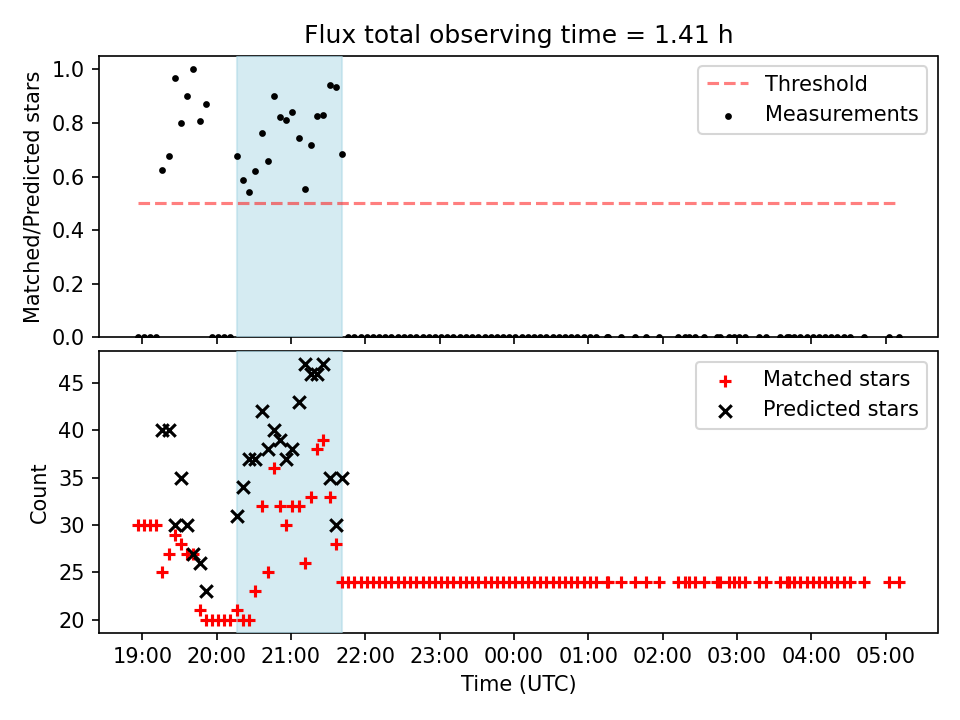 Flux total observing time = 1.41 h

Matched/Predicted stars

1.0
0.8
0.6
0.4
0.2
0.0

Threshold
Measurements

Count

45
40
35
30
25
20

Matched stars
Predicted stars

19:00 20:00 21:00 22:00 23:00 00:00 01:00 02:00 03:00 04:00 05:00

Time (UTC)